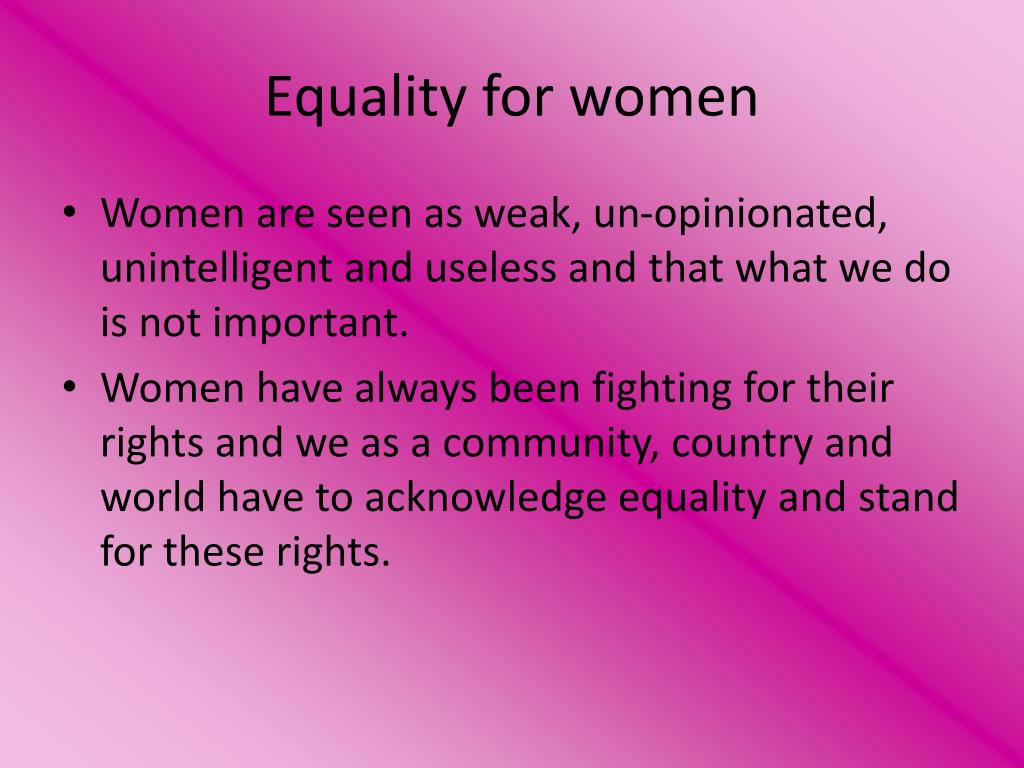 Equality for women

• Women are seen as weak, un-opinionated, unintelligent and useless and that what we do is not important.
• Women have always been fighting for their rights and we as a community, country and world have to acknowledge equality and stand for these rights.